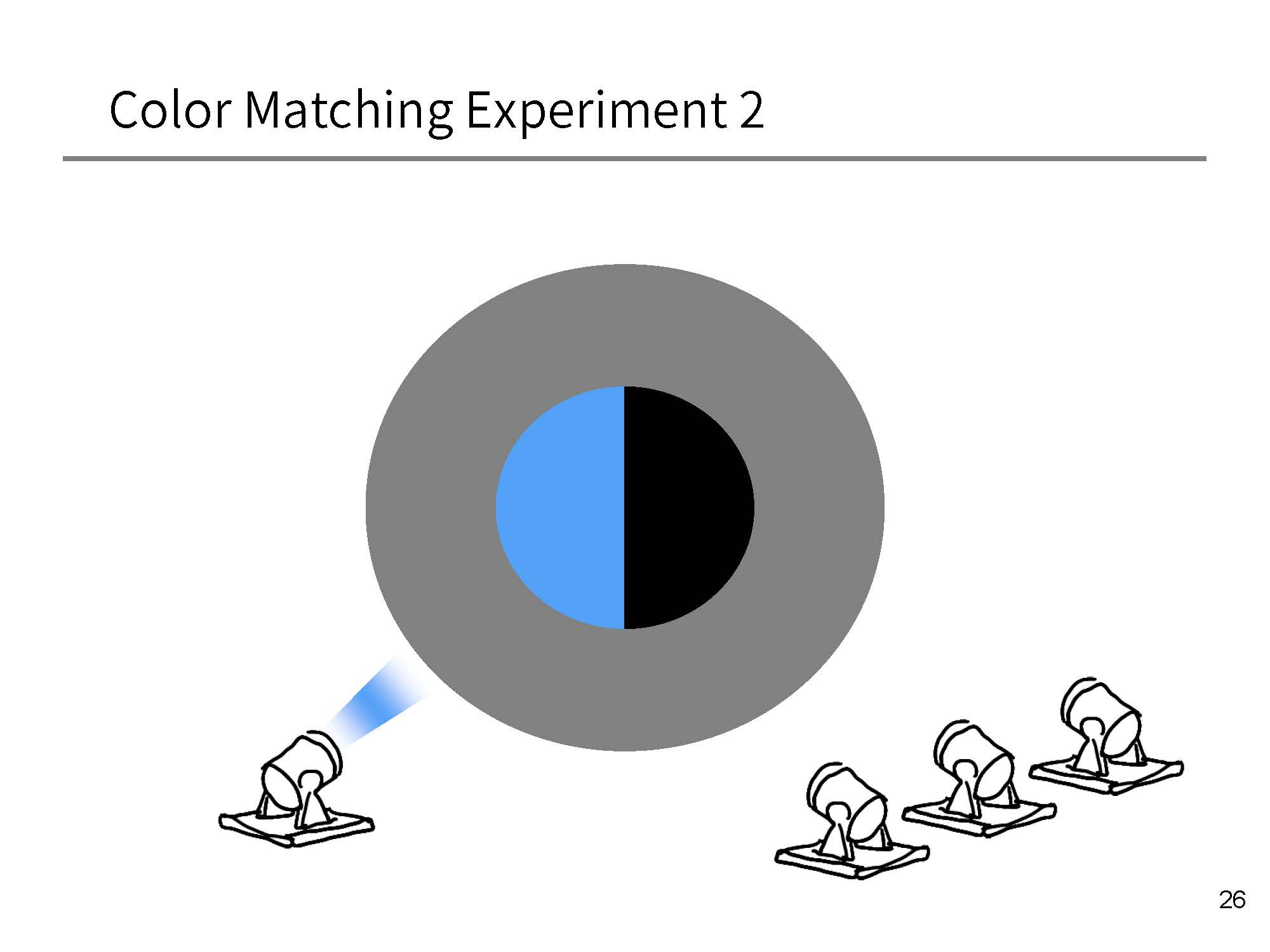 Color Matching Experiment 2

26